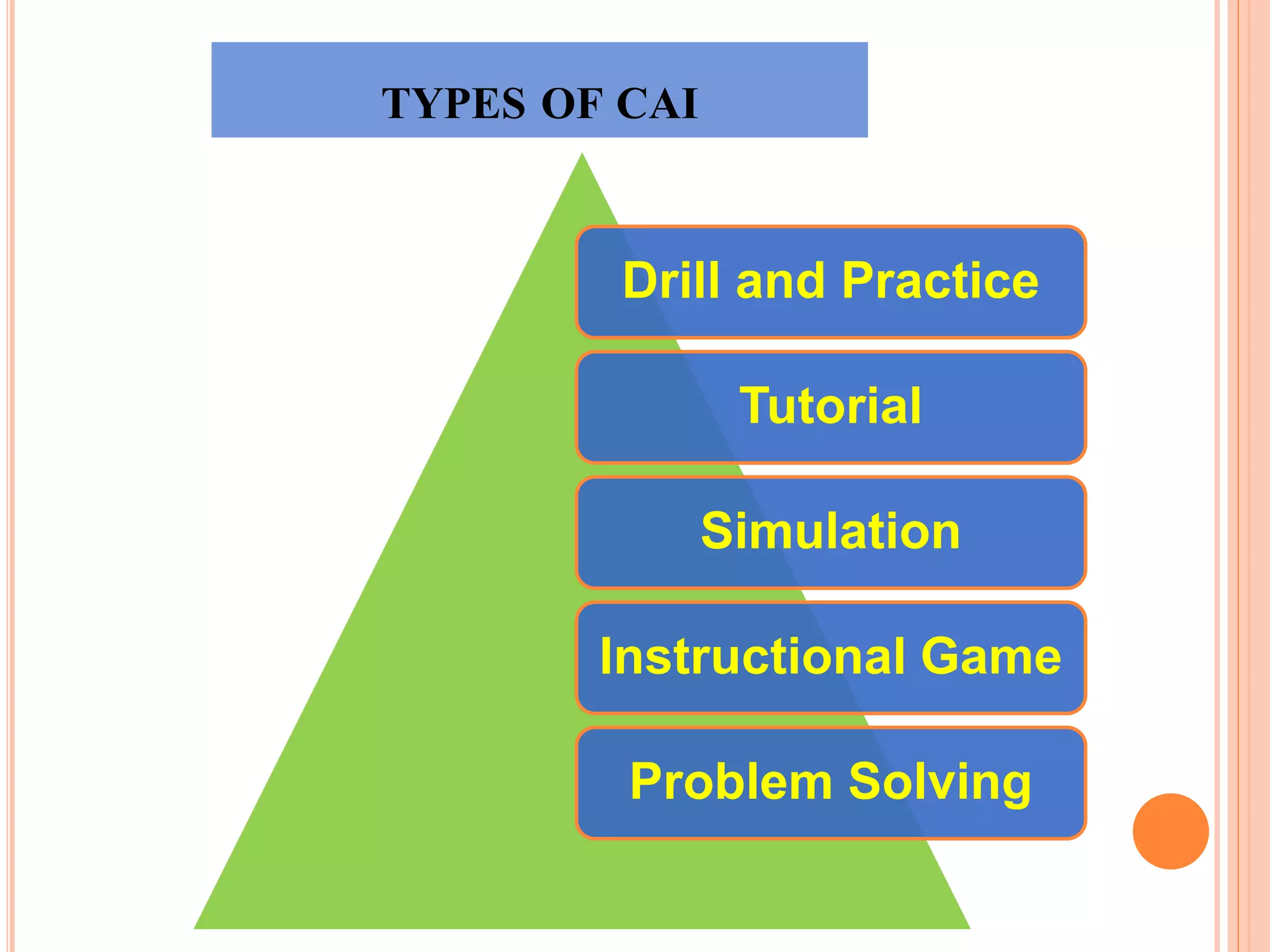 TYPES OF CAI

Drill and Practice

Tutorial

Simulation

Instructional Game

Problem Solving